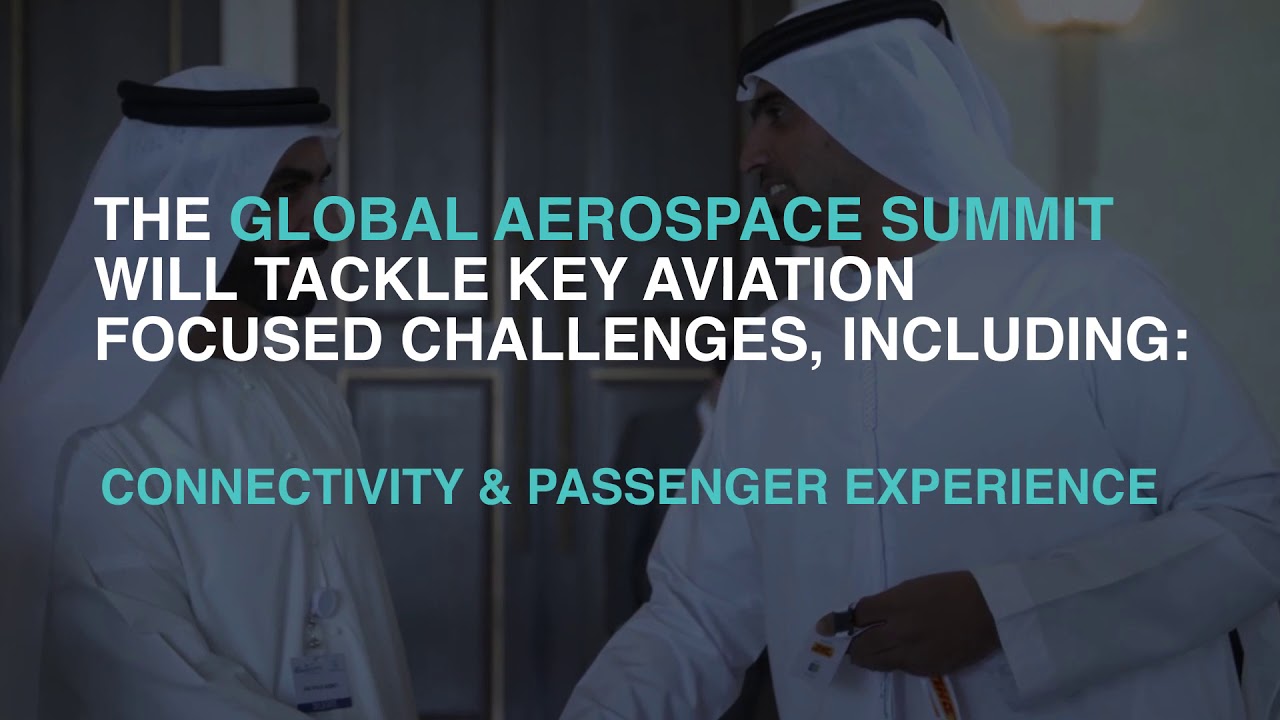 THE GLOBAL AEROSPACE SUMMIT WILL TACKLE KEY AVIATION FOCUSED CHALLENGES, INCLUDING:

CONNECTIVITY & PASSENGER EXPERIENCE